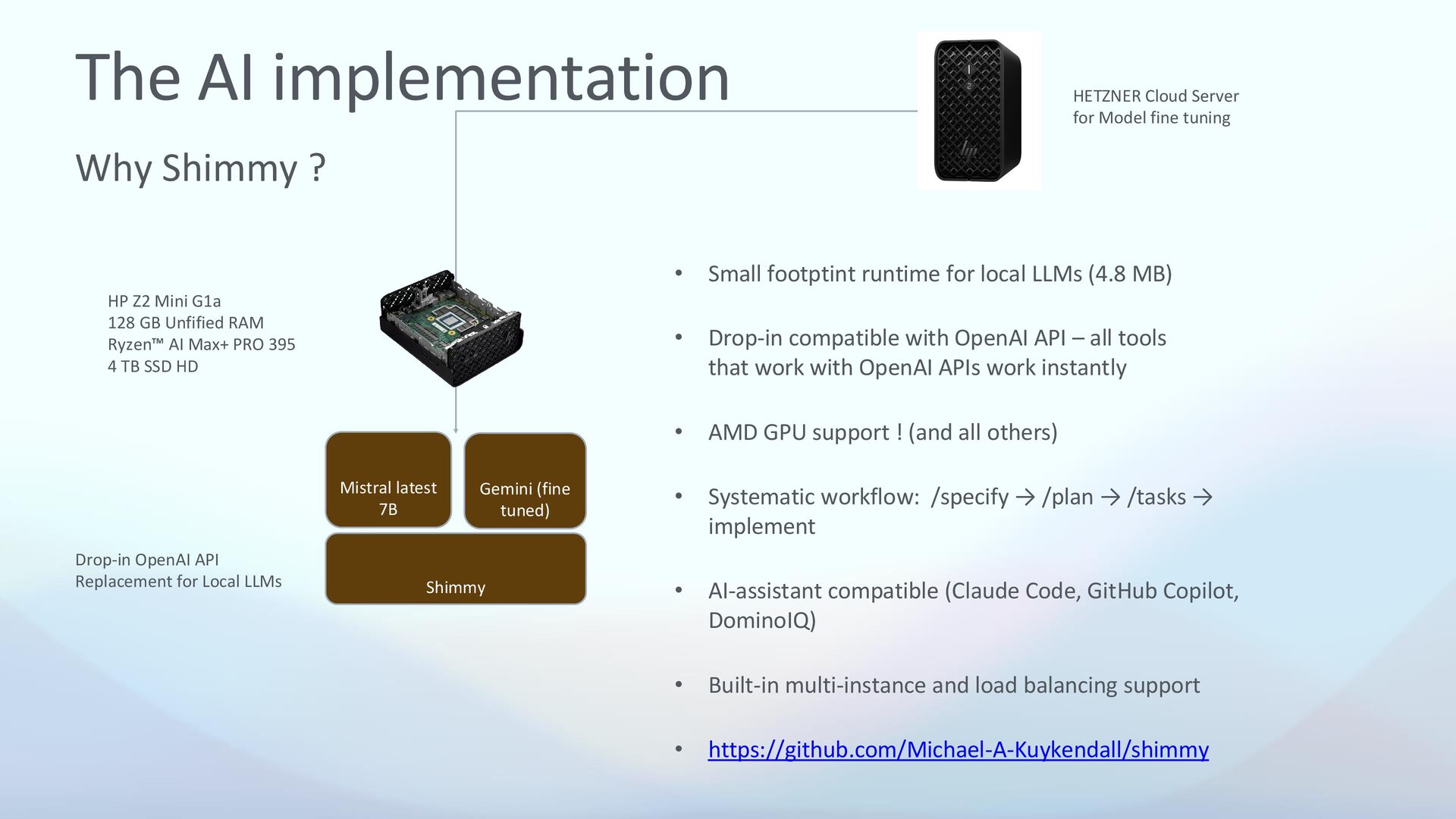 The AI implementation

Why Shimmy ?

HETZNER Cloud Server
for Model fine tuning

HP Z2 Mini G1a
128 GB Unfified RAM
Ryzen™ AI Max+ PRO 395
4 TB SSD HD

Mistral latest 7B

Gemini (fine tuned)

Shimmy

Drop-in OpenAI API
Replacement for Local LLMs

• Small footptint runtime for local LLMs (4.8 MB)

• Drop-in compatible with OpenAI API – all tools that work with OpenAI APIs work instantly

• AMD GPU support ! (and all others)

• Systematic workflow: /specify → /plan → /tasks → implement

• AI-assistant compatible (Claude Code, GitHub Copilot, DominoIQ)

• Built-in multi-instance and load balancing support

• https://github.com/Michael-A-Kuykendall/shimmy